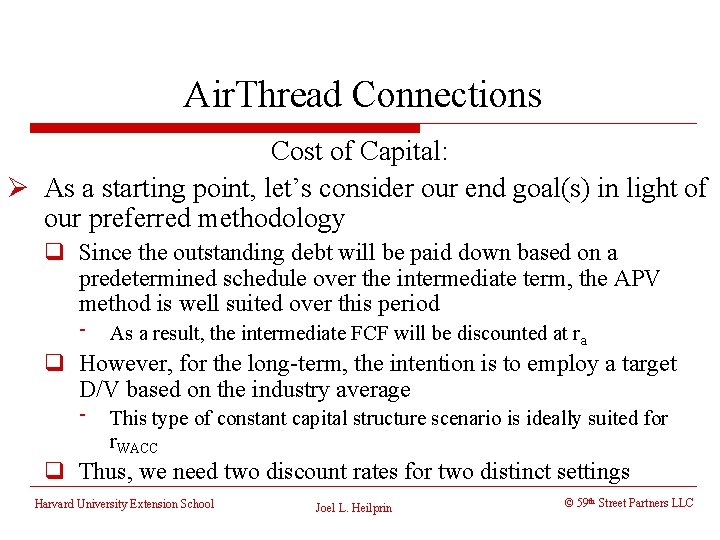 AirThread Connections

Cost of Capital:

➢ As a starting point, let's consider our end goal(s) in light of our preferred methodology

❑ Since the outstanding debt will be paid down based on a predetermined schedule over the intermediate term, the APV method is well suited over this period

- As a result, the intermediate FCF will be discounted at $r_a$

❑ However, for the long-term, the intention is to employ a target D/V based on the industry average

- This type of constant capital structure scenario is ideally suited for $r_{WACC}$

❑ Thus, we need two discount rates for two distinct settings

Harvard University Extension School

Joel L. Heilprin

© 59th Street Partners LLC